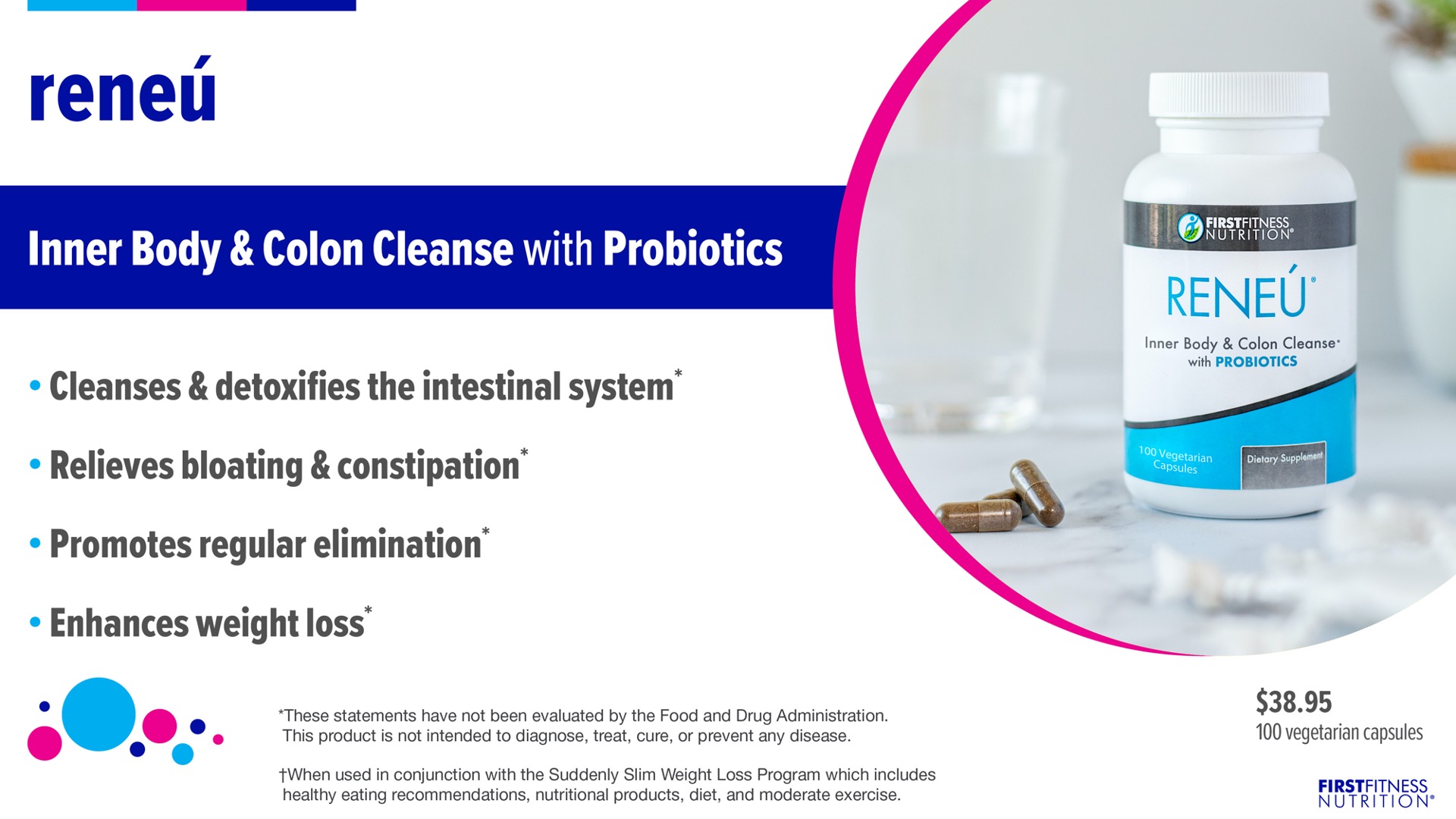 reneú

Inner Body & Colon Cleanse with Probiotics

• Cleanses & detoxifies the intestinal system*

• Relieves bloating & constipation*

• Promotes regular elimination*

• Enhances weight loss*

FIRSTFITNESS NUTRITION®

RENEÚ®

Inner Body & Colon Cleanse* with PROBIOTICS

100 Vegetarian Capsules

Dietary Supplement

*These statements have not been evaluated by the Food and Drug Administration. This product is not intended to diagnose, treat, cure, or prevent any disease.

†When used in conjunction with the Suddenly Slim Weight Loss Program which includes healthy eating recommendations, nutritional products, diet, and moderate exercise.

$38.95
100 vegetarian capsules

FIRSTFITNESS NUTRITION®